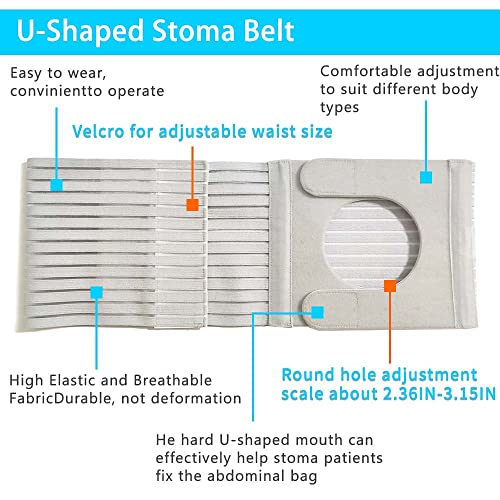 U-Shaped Stoma Belt

Easy to wear, convinientto operate

Comfortable adjustment to suit different body types

Velcro for adjustable waist size

High Elastic and Breathable FabricDurable, not deformation

Round hole adjustment scale about 2.36IN-3.15IN

He hard U-shaped mouth can effectively help stoma patients fix the abdominal bag